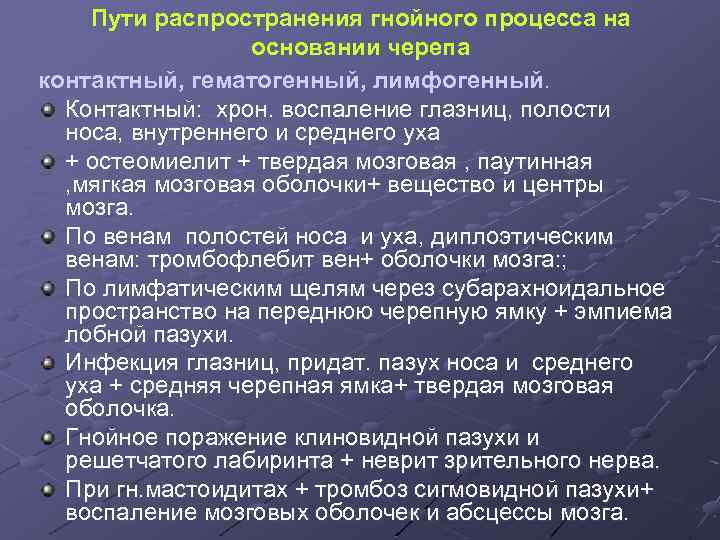 Пути распространения гнойного процесса на основании черепа

контактный, гематогенный, лимфогенный.

Контактный: хрон. воспаление глазниц, полости носа, внутреннего и среднего уха

+ остеомиелит + твердая мозговая , паутинная ,мягкая мозговая оболочки+ вещество и центры мозга.

По венам полостей носа и уха, диплоэтическим венам: тромбофлебит вен+ оболочки мозга:;

По лимфатическим щелям через субарахноидальное пространство на переднюю черепную ямку + эмпиема лобной пазухи.

Инфекция глазниц, придат. пазух носа и среднего уха + средняя черепная ямка+ твердая мозговая оболочка.

Гнойное поражение клиновидной пазухи и решетчатого лабиринта + неврит зрительного нерва.

При гн.мастоидитах + тромбоз сигмовидной пазухи+ воспаление мозговых оболочек и абсцессы мозга.